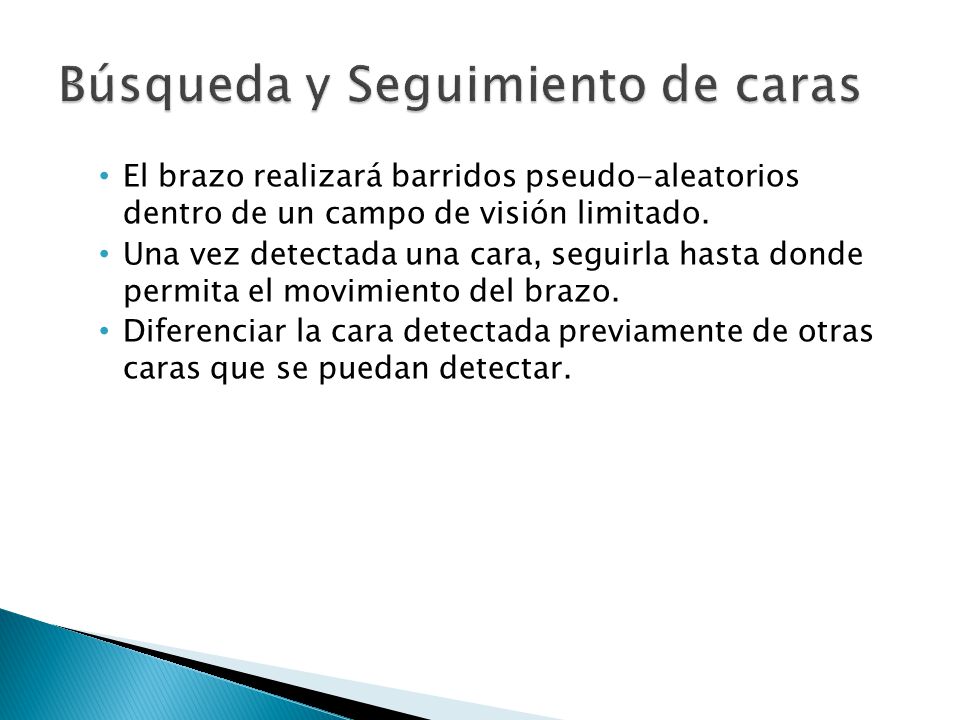 Búsqueda y Seguimiento de caras

• El brazo realizará barridos pseudo-aleatorios dentro de un campo de visión limitado.
• Una vez detectada una cara, seguirla hasta donde permita el movimiento del brazo.
• Diferenciar la cara detectada previamente de otras caras que se puedan detectar.